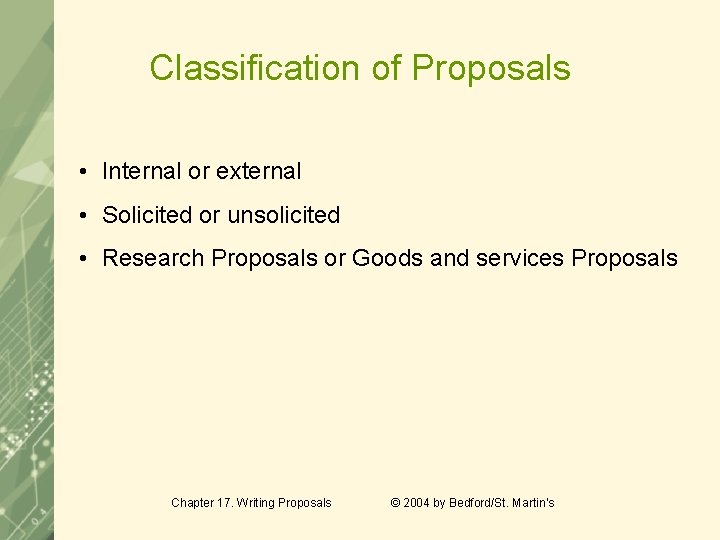 Classification of Proposals

• Internal or external
• Solicited or unsolicited
• Research Proposals or Goods and services Proposals

Chapter 17. Writing Proposals © 2004 by Bedford/St. Martin's